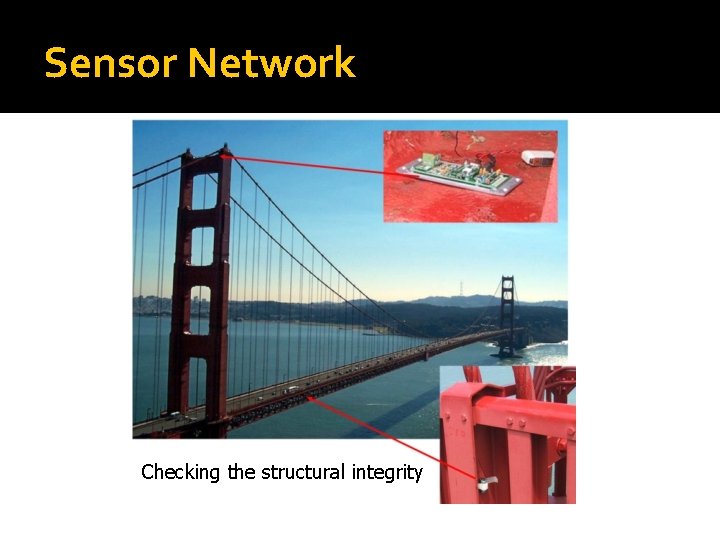 Sensor Network

Checking the structural integrity